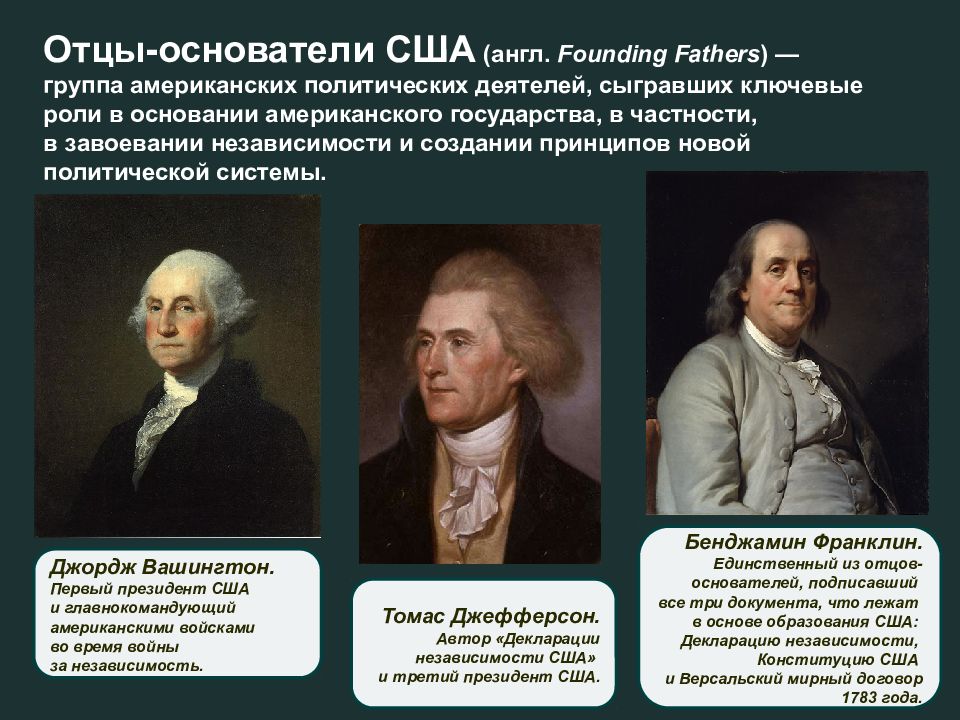 Отцы-основатели США (англ. Founding Fathers) — группа американских политических деятелей, сыгравших ключевые роли в основании американского государства, в частности, в завоевании независимости и создании принципов новой политической системы.

Джордж Вашингтон.
Первый президент США и главнокомандующий американскими войсками во время войны за независимость.

Томас Джефферсон.
Автор «Декларации независимости США» и третий президент США.

Бенджамин Франклин.
Единственный из отцов-основателей, подписавший все три документа, что лежат в основе образования США: Декларацию независимости, Конституцию США и Версальский мирный договор 1783 года.